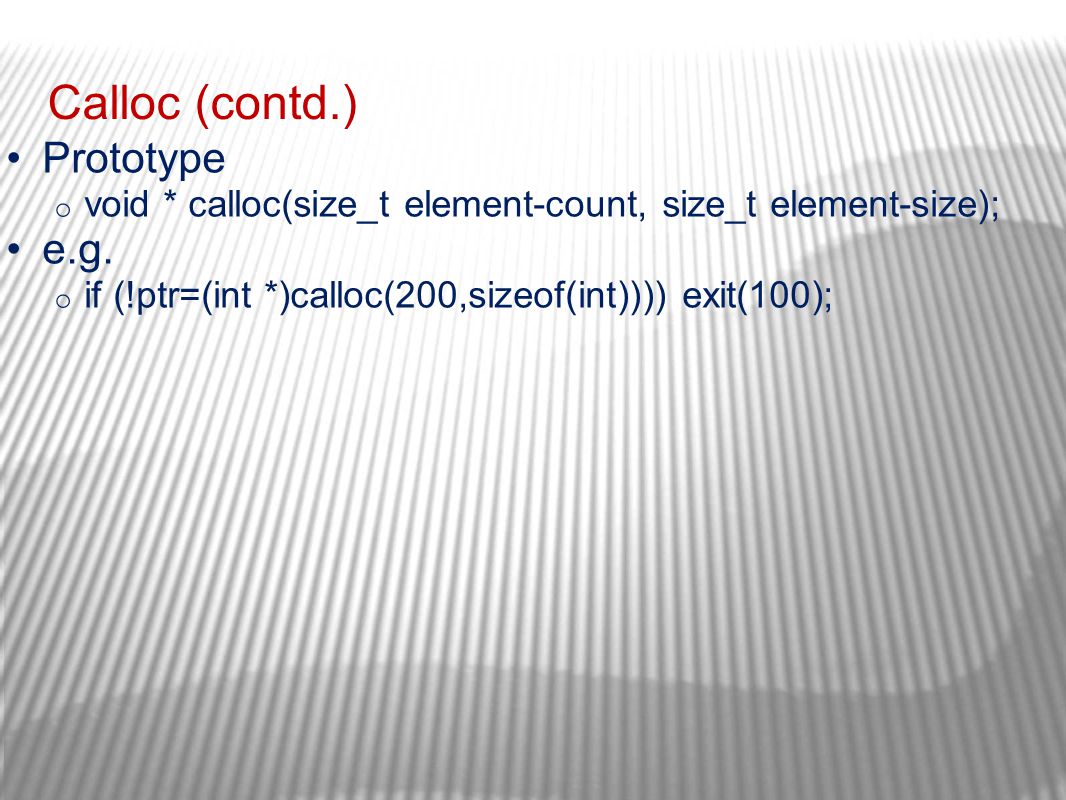 Calloc (contd.)

• Prototype
  o void * calloc(size_t element-count, size_t element-size);
• e.g.
  o if (!ptr=(int *)calloc(200,sizeof(int)))) exit(100);